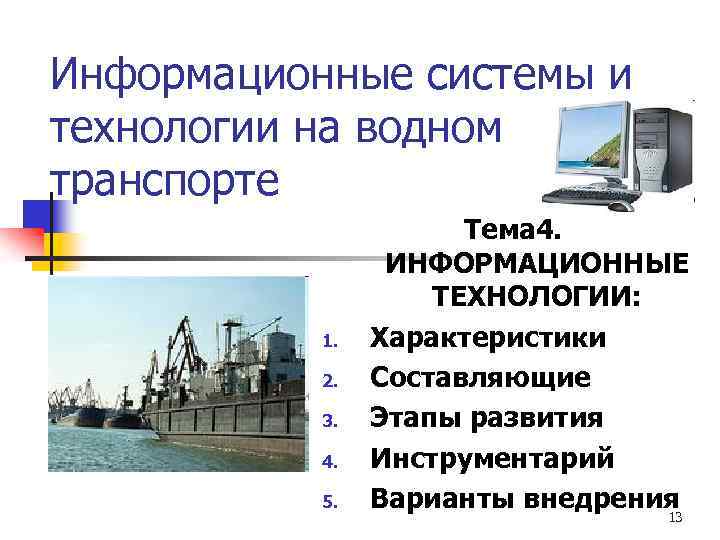 Информационные системы и технологии на водном транспорте

Тема4. ИНФОРМАЦИОННЫЕ ТЕХНОЛОГИИ:

1. Характеристики
2. Составляющие
3. Этапы развития
4. Инструментарий
5. Варианты внедрения

13